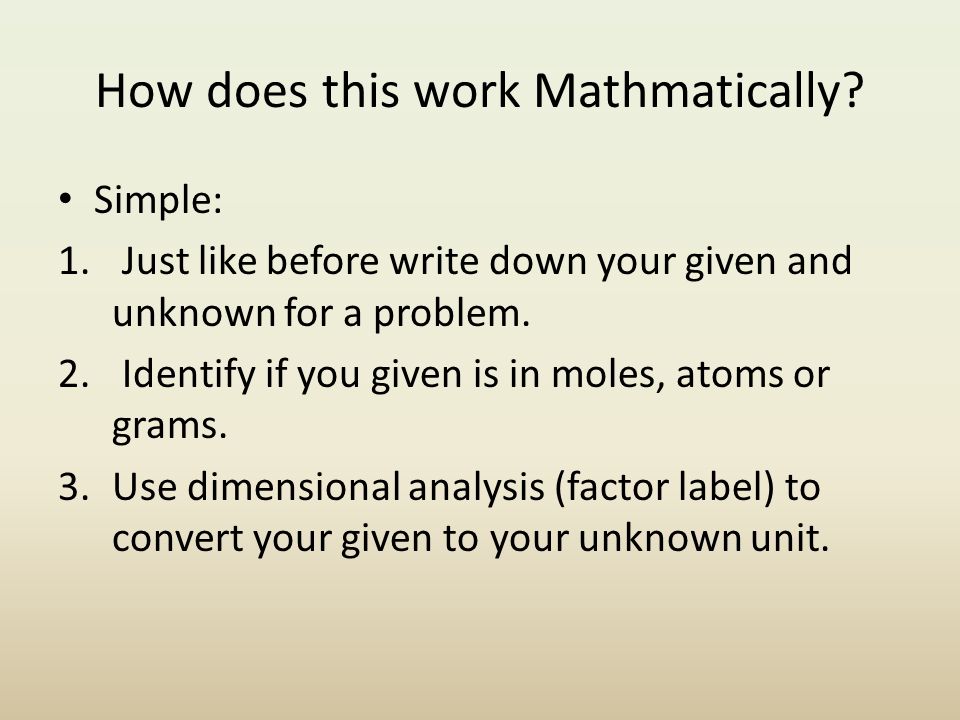 How does this work Mathmatically?

• Simple:

1. Just like before write down your given and unknown for a problem.

2. Identify if you given is in moles, atoms or grams.

3. Use dimensional analysis (factor label) to convert your given to your unknown unit.